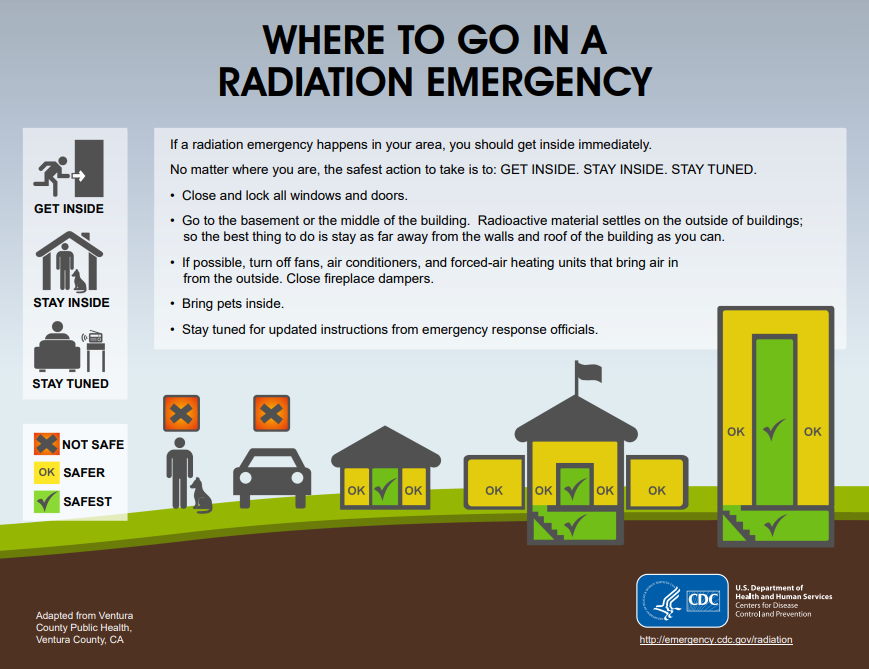 WHERE TO GO IN A RADIATION EMERGENCY

GET INSIDE

STAY INSIDE

STAY TUNED

If a radiation emergency happens in your area, you should get inside immediately.

No matter where you are, the safest action to take is to: GET INSIDE. STAY INSIDE. STAY TUNED.

• Close and lock all windows and doors.

• Go to the basement or the middle of the building. Radioactive material settles on the outside of buildings; so the best thing to do is stay as far away from the walls and roof of the building as you can.

• If possible, turn off fans, air conditioners, and forced-air heating units that bring air in from the outside. Close fireplace dampers.

• Bring pets inside.

• Stay tuned for updated instructions from emergency response officials.

NOT SAFE

OK SAFER

SAFEST

OK OK

OK OK OK OK

OK OK

Adapted from Ventura County Public Health, Ventura County, CA

CDC

U.S. Department of Health and Human Services
Centers for Disease Control and Prevention

http://emergency.cdc.gov/radiation